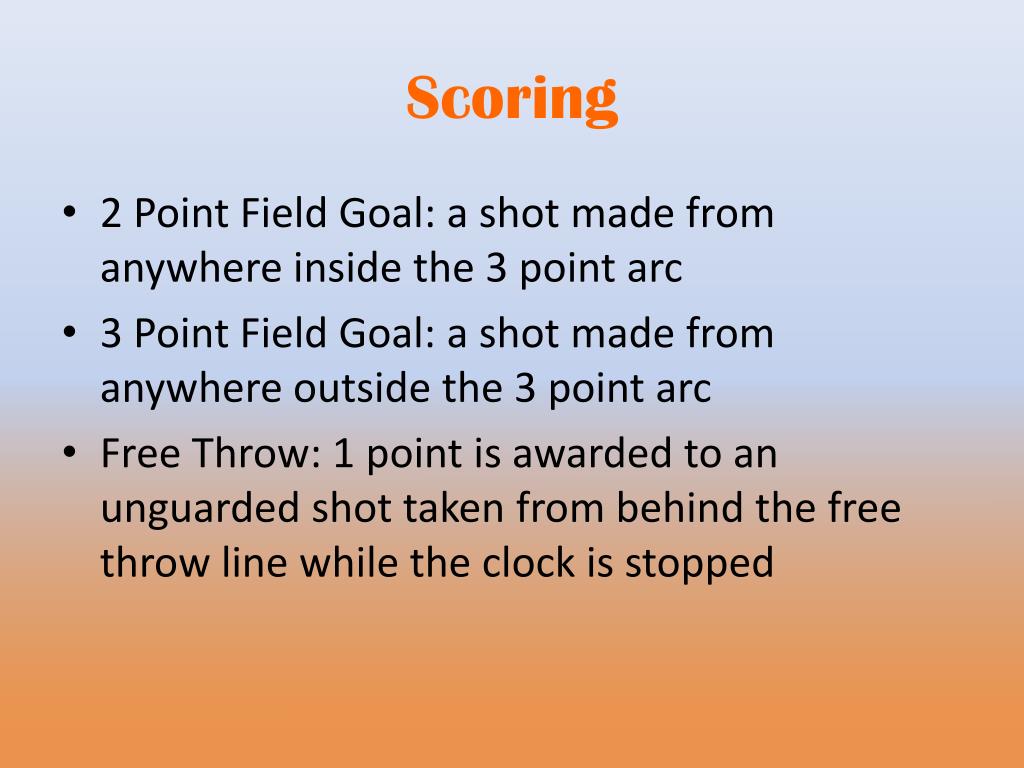 Scoring

• 2 Point Field Goal: a shot made from anywhere inside the 3 point arc
• 3 Point Field Goal: a shot made from anywhere outside the 3 point arc
• Free Throw: 1 point is awarded to an unguarded shot taken from behind the free throw line while the clock is stopped